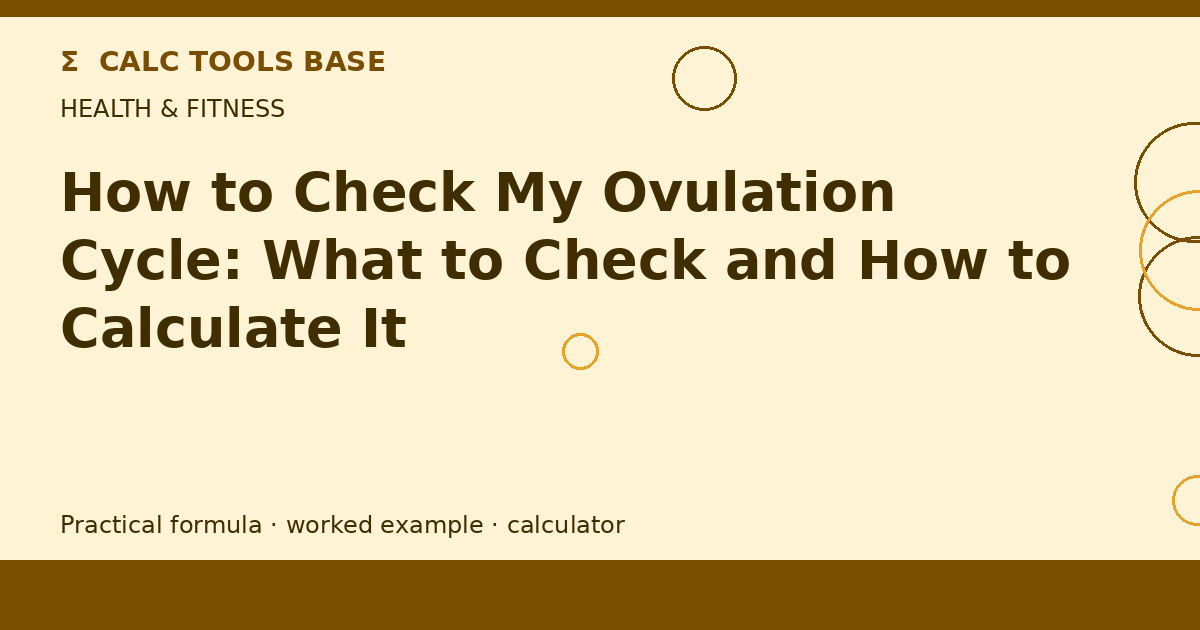 Σ CALC TOOLS BASE

HEALTH & FITNESS

How to Check My Ovulation Cycle: What to Check and How to Calculate It

Practical formula · worked example · calculator